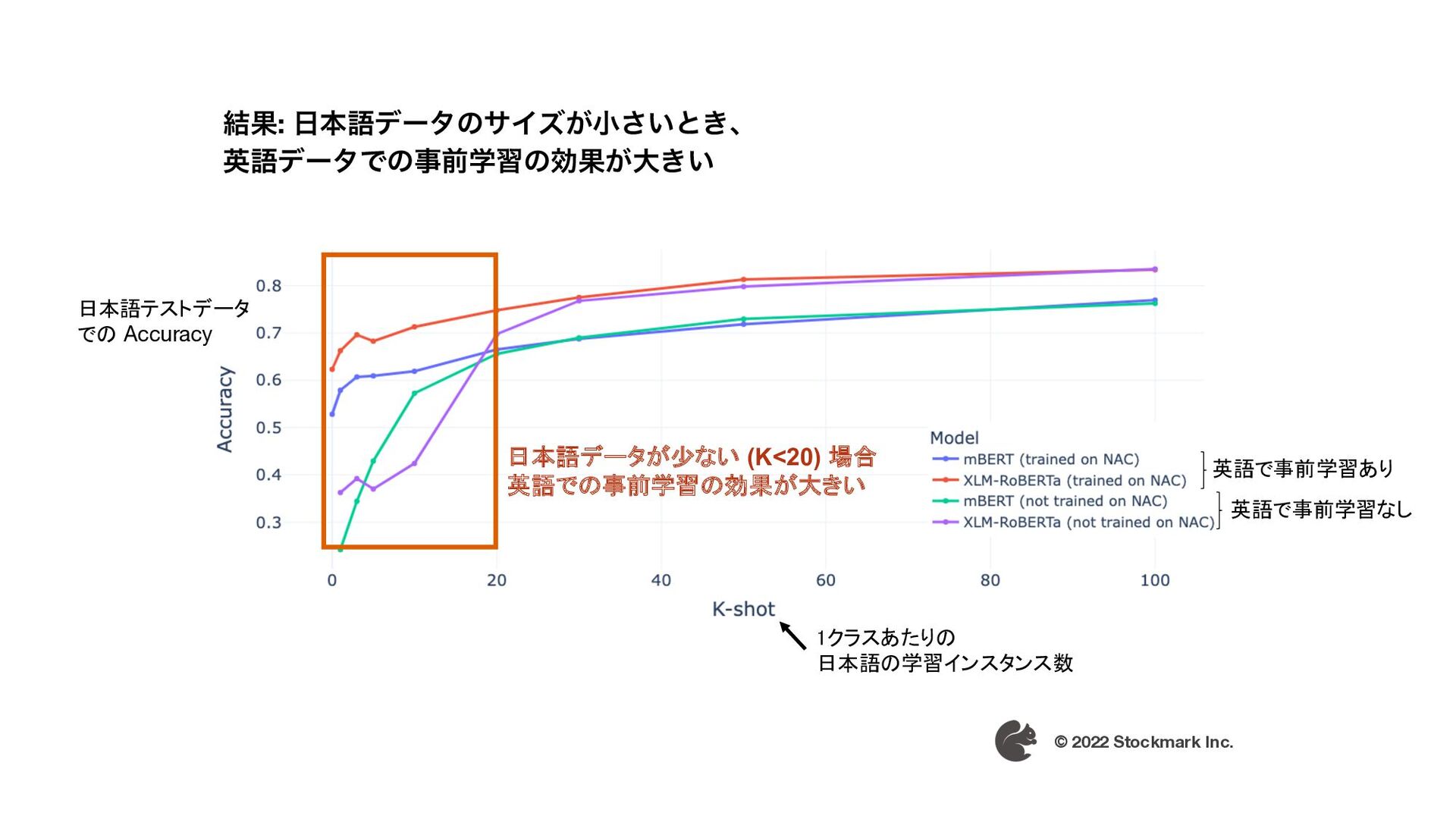 結果: 日本語データのサイズが小さいとき、
英語データでの事前学習の効果が大きい

日本語テストデータ
での Accuracy

Accuracy

0.8
0.7
0.6
0.5
0.4
0.3

0
20
40
60
80
100

K-shot

日本語データが少ない (K<20) 場合
英語での事前学習の効果が大きい

Model
mBERT (trained on NAC)
XLM-RoBERTa (trained on NAC)
mBERT (not trained on NAC)
XLM-RoBERTa (not trained on NAC)

英語で事前学習あり
英語で事前学習なし

1クラスあたりの
日本語の学習インスタンス数

© 2022 Stockmark Inc.